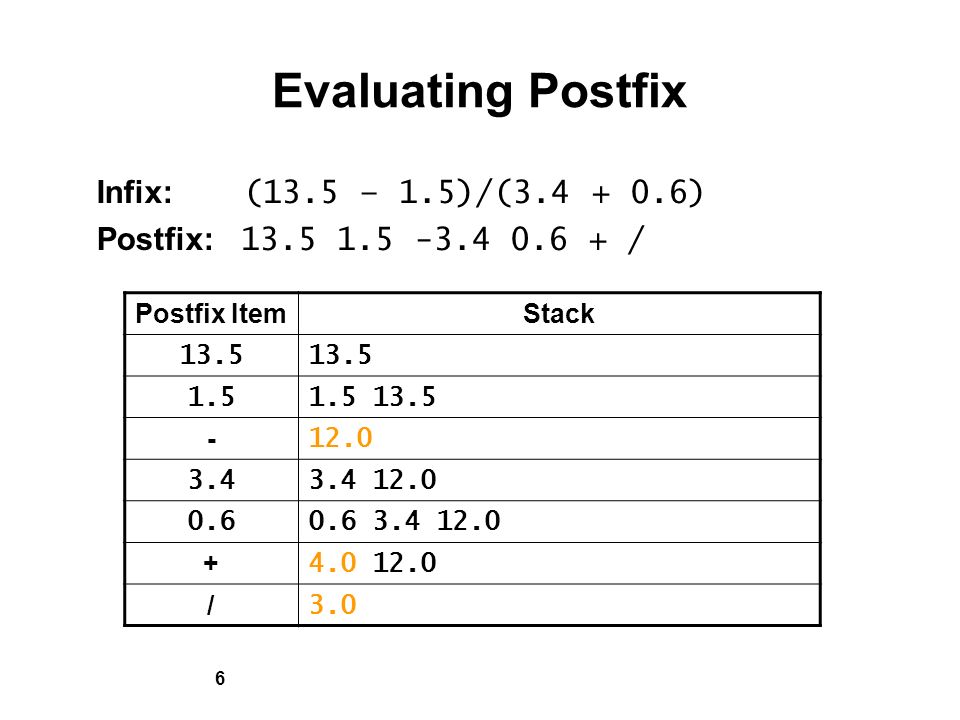 Evaluating Postfix

Infix: (13.5 - 1.5)/(3.4 + 0.6)

Postfix: 13.5 1.5 -3.4 0.6 + /

| Postfix Item | Stack |
|---|---|
| 13.5 | 13.5 |
| 1.5 | 1.5 13.5 |
| - | 12.0 |
| 3.4 | 3.4 12.0 |
| 0.6 | 0.6 3.4 12.0 |
| + | 4.0 12.0 |
| / | 3.0 |

6